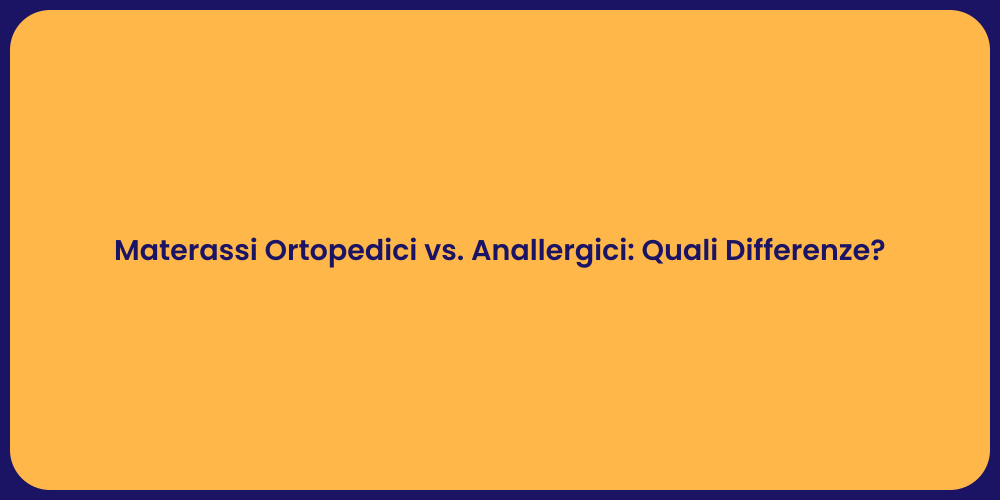 Materassi Ortopedici vs. Anallergici: Quali Differenze?